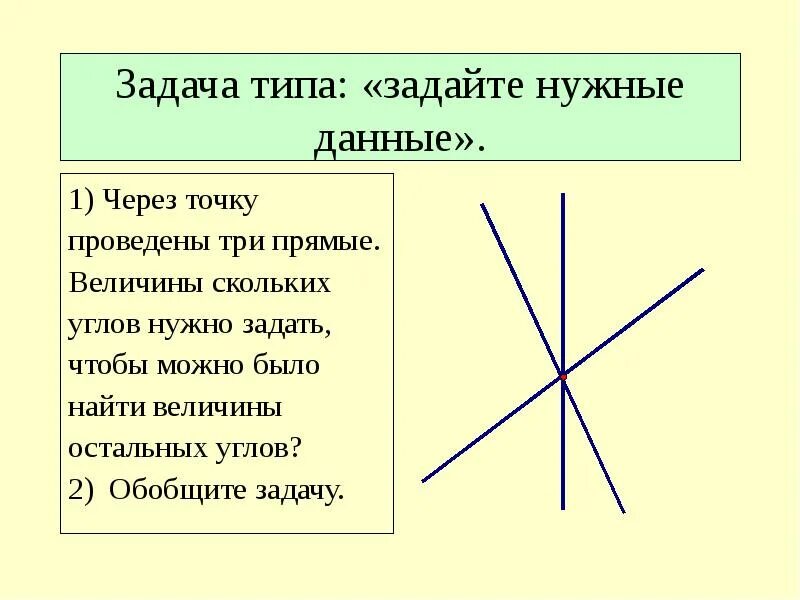 Задача типа: «задайте нужные данные».

1) Через точку проведены три прямые. Величины скольких углов нужно задать, чтобы можно было найти величины остальных углов?
2) Обобщите задачу.